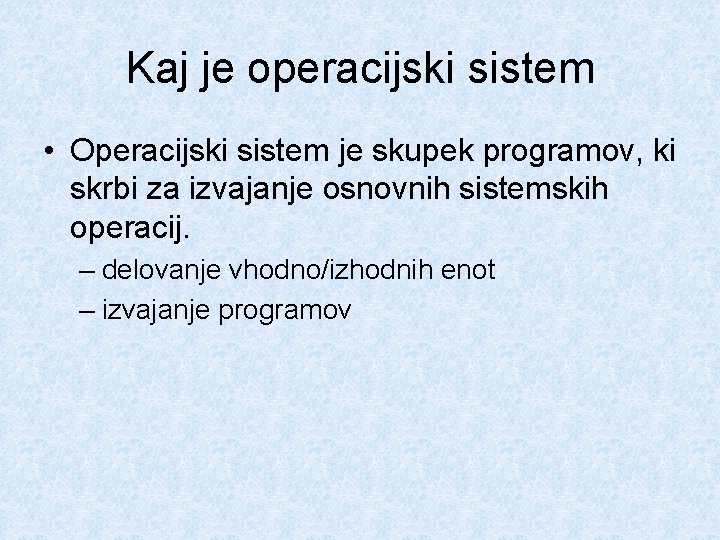 Kaj je operacijski sistem

• Operacijski sistem je skupek programov, ki skrbi za izvajanje osnovnih sistemskih operacij.
– delovanje vhodno/izhodnih enot
– izvajanje programov